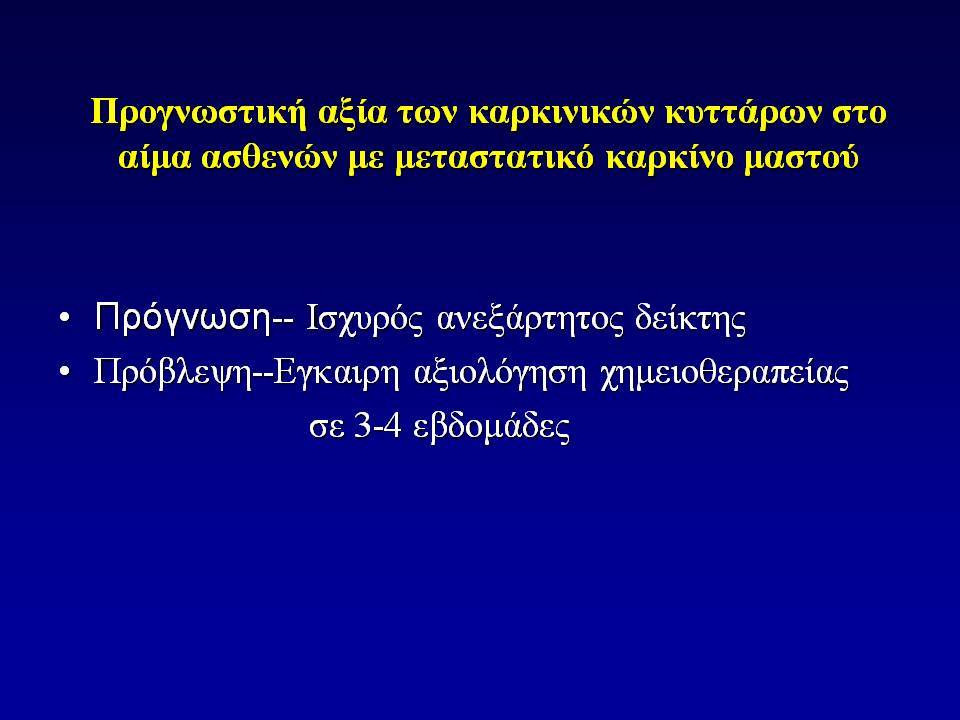 Προγνωστική αξία των καρκινικών κυττάρων στο αίμα ασθενών με μεταστατικό καρκίνο μαστού

• Πρόγνωση-- Ισχυρός ανεξάρτητος δείκτης
• Πρόβλεψη--Εγκαιρη αξιολόγηση χημειοθεραπείας σε 3-4 εβδομάδες